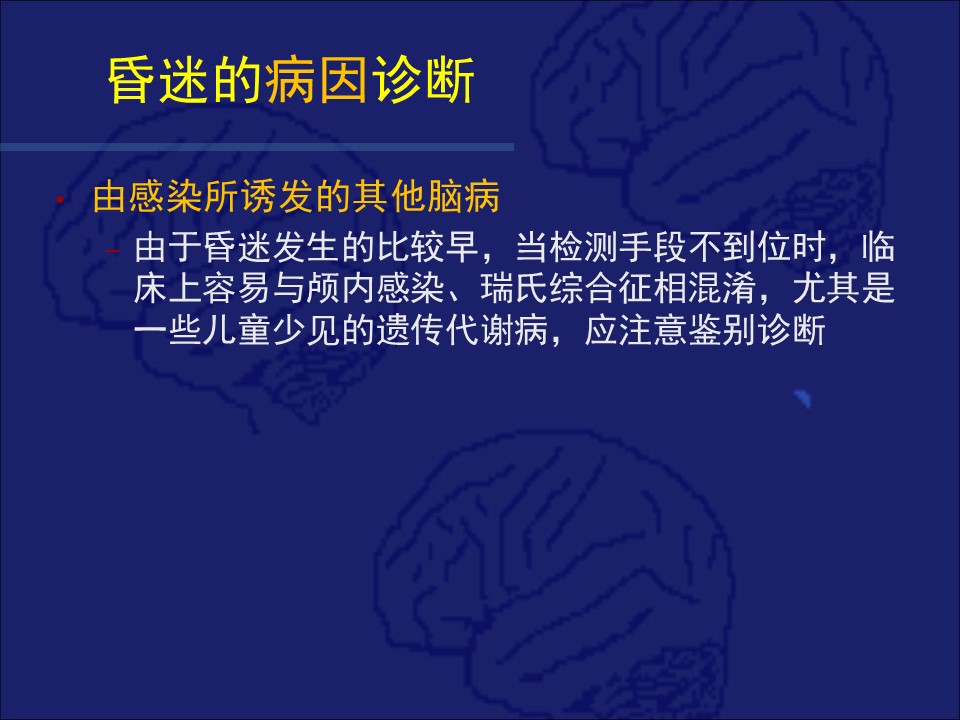 昏迷的病因诊断

• 由感染所诱发的其他脑病

– 由于昏迷发生的比较早，当检测手段不到位时，临床上容易与颅内感染、瑞氏综合征相混淆，尤其是一些儿童少见的遗传代谢病，应注意鉴别诊断